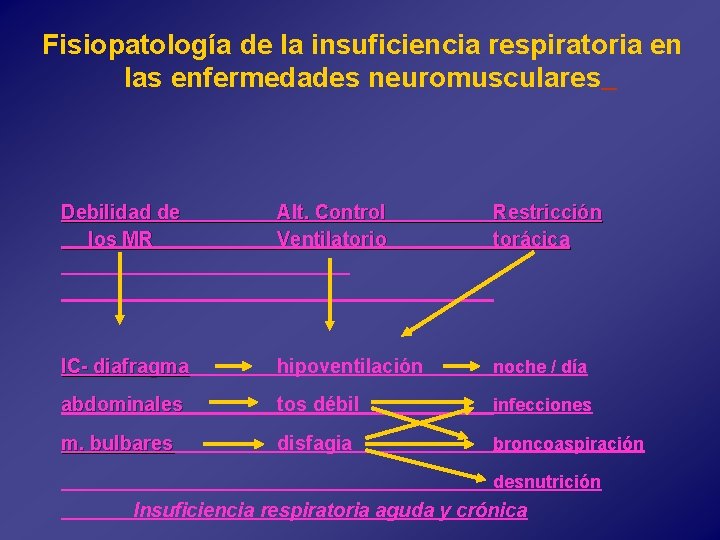 Fisiopatología de la insuficiencia respiratoria en las enfermedades neuromusculares

Debilidad de los MR

Alt. Control Ventilatorio

Restricción torácica

IC- diafragma

hipoventilación

noche / día

abdominales

tos débil

infecciones

m. bulbares

disfagia

broncoaspiración

desnutrición

Insuficiencia respiratoria aguda y crónica